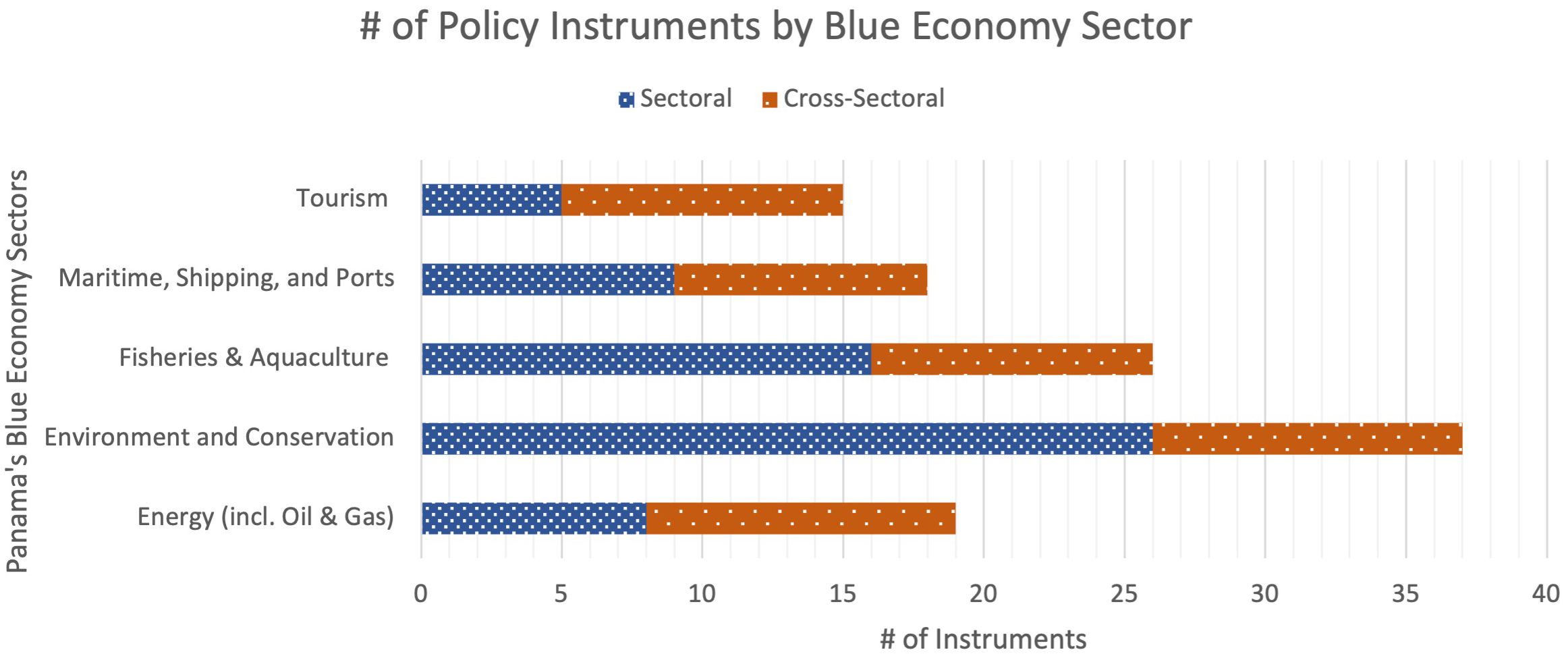 # of Policy Instruments by Blue Economy Sector

Sectoral Cross-Sectoral

Panama's Blue Economy Sectors

Tourism

Maritime, Shipping, and Ports

Fisheries & Aquaculture

Environment and Conservation

Energy (incl. Oil & Gas)

0 5 10 15 20 25 30 35 40

# of Instruments